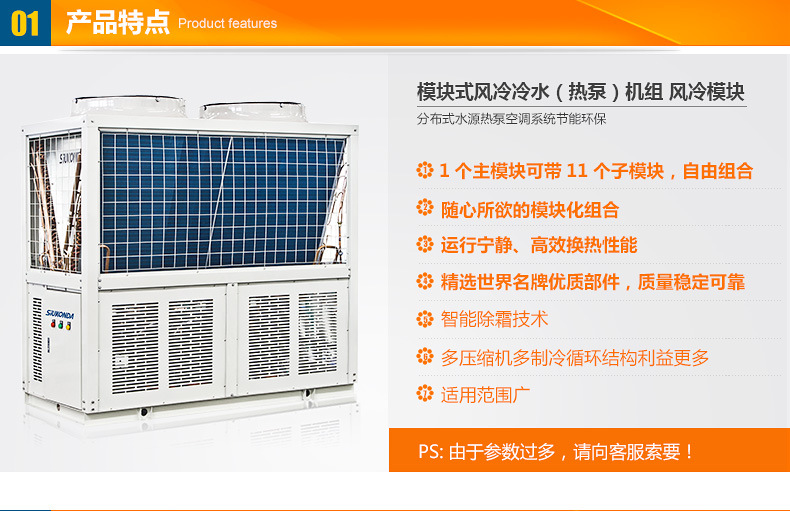 01 产品特点 Product features

SAIKONDA

SAIKONDA

模块式风冷冷水（热泵）机组 风冷模块

分布式水源热泵空调系统节能环保

1 个主模块可带 11 个子模块，自由组合

随心所欲的模块化组合

运行宁静、高效换热性能

精选世界名牌优质部件，质量稳定可靠

智能除霜技术

多压缩机多制冷循环结构利益更多

适用范围广

PS: 由于参数过多，请向客服索要！